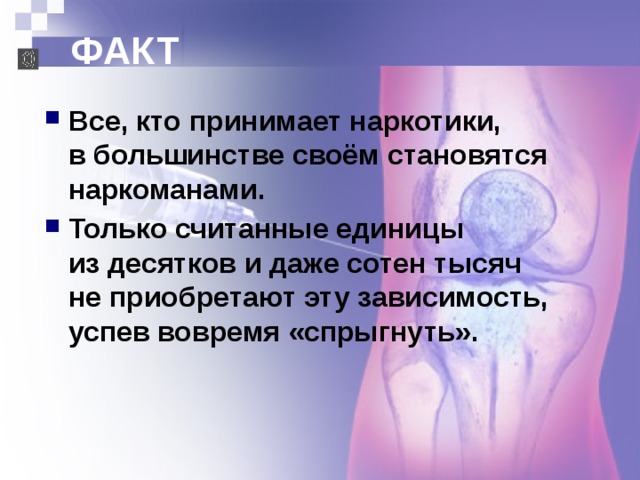 ФАКТ

Все, кто принимает наркотики, в большинстве своём становятся наркоманами.

Только считанные единицы из десятков и даже сотен тысяч не приобретают эту зависимость, успев вовремя «спрыгнуть».